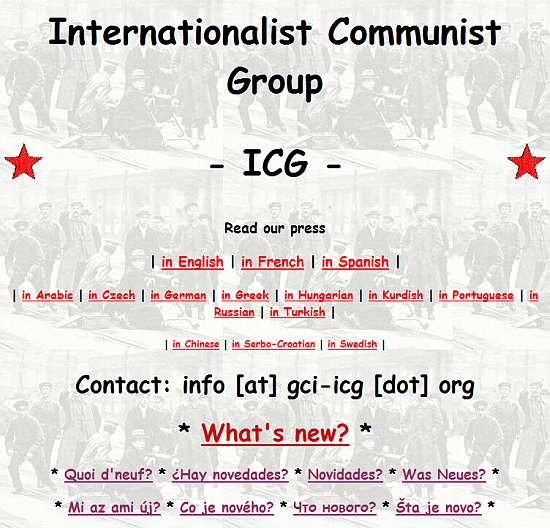 Internationalist Communist Group

- ICG -

Read our press

| in English | in French | in Spanish |

| in Arabic | in Czech | in German | in Greek | in Hungarian | in Kurdish | in Portuguese | in Russian | in Turkish |

| in Chinese | in Serbo-Croatian | in Swedish |

Contact: info [at] gci-icg [dot] org

* What's new? *

* Quoi d'neuf? * ¿Hay novedades? * Novidades? * Was Neues? *

* Mi az ami új? * Co je nového? * Что нового? * Šta je novo? *